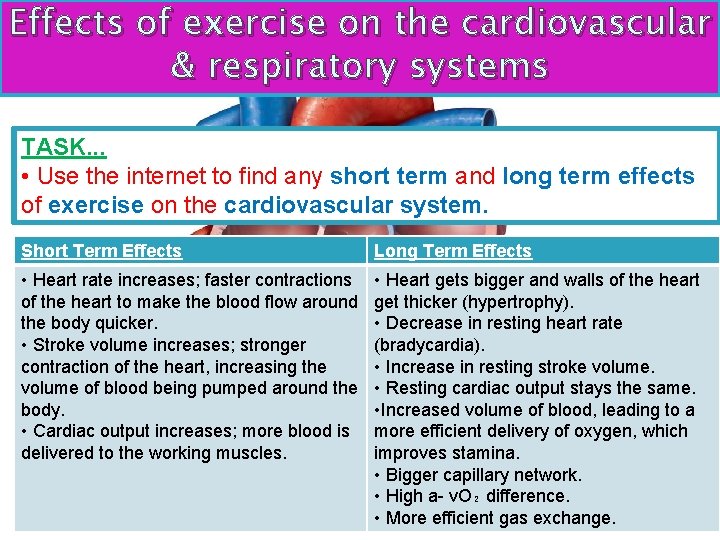 Effects of exercise on the cardiovascular & respiratory systems

TASK...
• Use the internet to find any short term and long term effects of exercise on the cardiovascular system.

| Short Term Effects | Long Term Effects |
|---|---|
| • Heart rate increases; faster contractions of the heart to make the blood flow around the body quicker. • Stroke volume increases; stronger contraction of the heart, increasing the volume of blood being pumped around the body. • Cardiac output increases; more blood is delivered to the working muscles. | • Heart gets bigger and walls of the heart get thicker (hypertrophy). • Decrease in resting heart rate (bradycardia). • Increase in resting stroke volume. • Resting cardiac output stays the same. •Increased volume of blood, leading to a more efficient delivery of oxygen, which improves stamina. • Bigger capillary network. • High a- $vO_2$ difference. • More efficient gas exchange. |